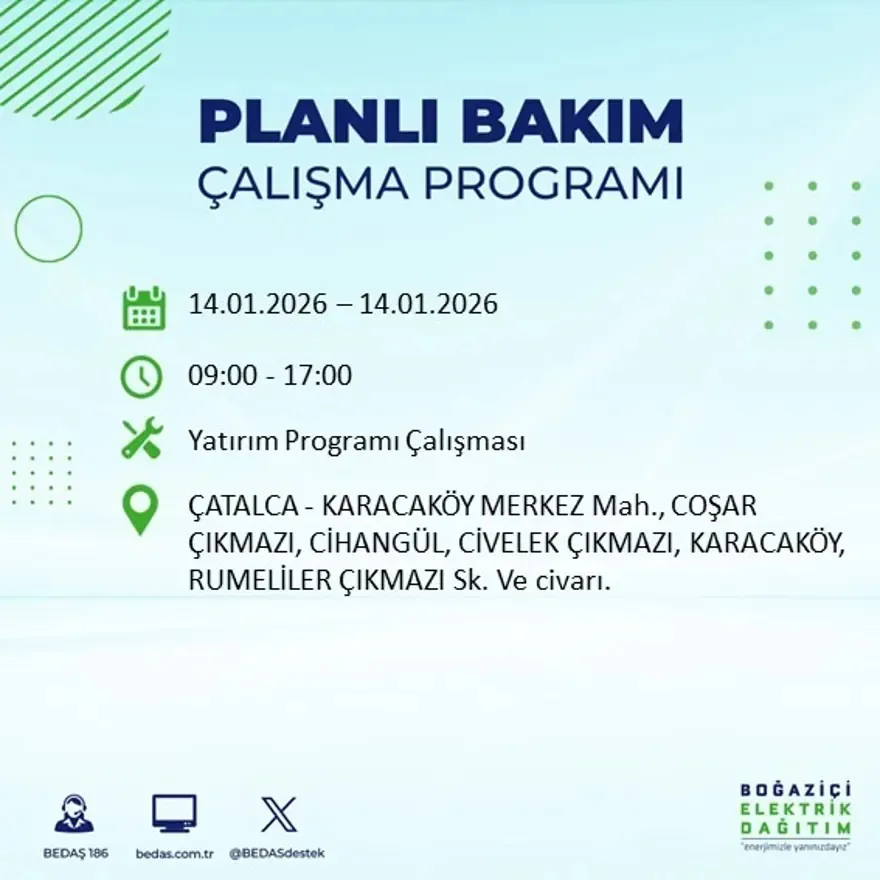 PLANLI BAKIM
ÇALIŞMA PROGRAMI

14.01.2026 – 14.01.2026

09:00 - 17:00

Yatırım Programı Çalışması

ÇATALCA - KARACAKÖY MERKEZ Mah., COŞAR ÇIKMAZI, CİHANGÜL, CİVELEK ÇIKMAZI, KARACAKÖY, RUMELİLER ÇIKMAZI Sk. Ve civarı.

BEDAŞ 186

bedas.com.tr

@BEDASdestek

BOĞAZİÇİ
ELEKTRİK
DAĞITIM
"enerjimizle yanınızdayız"